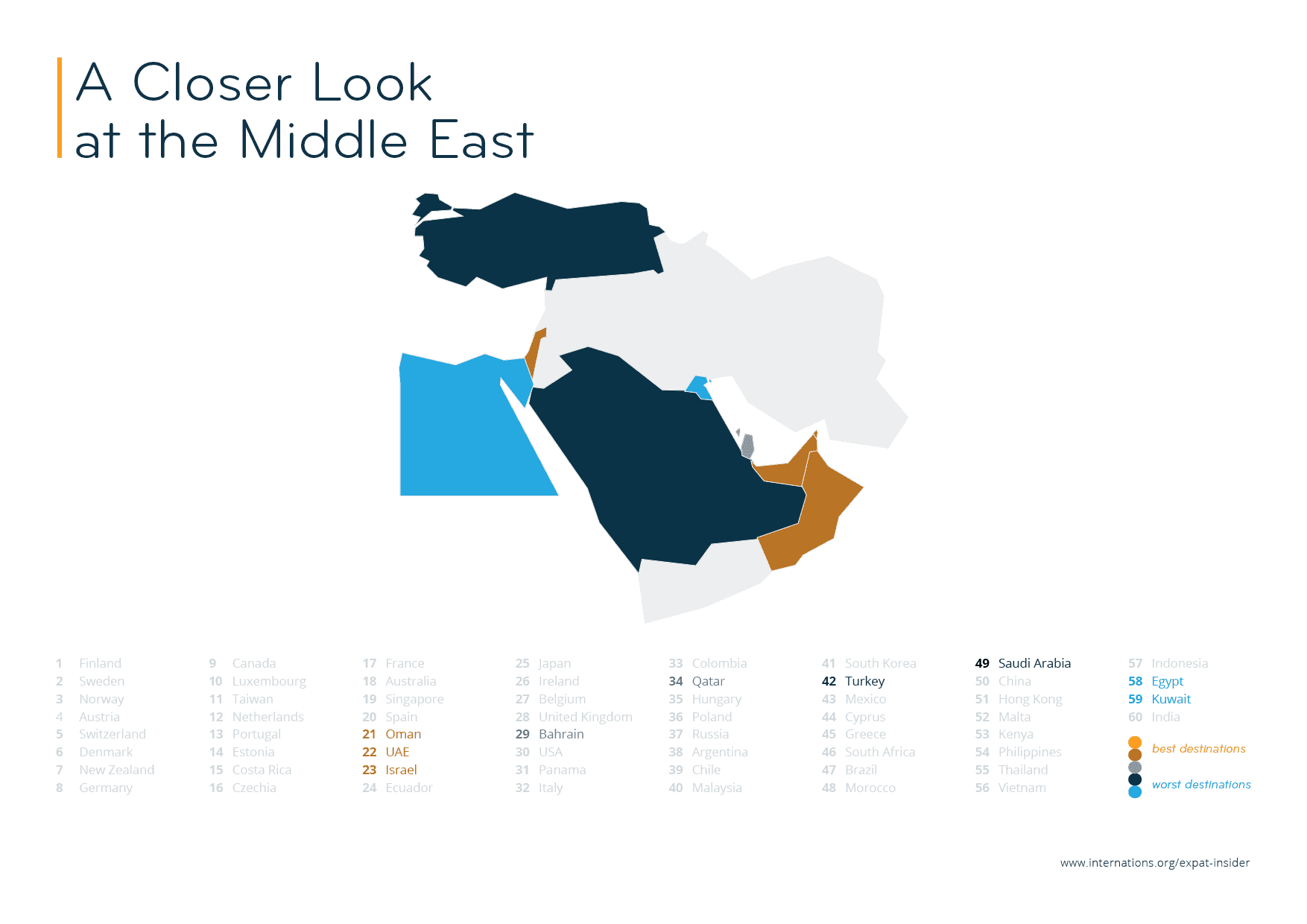 A Closer Look at the Middle East

1 Finland
2 Sweden
3 Norway
4 Austria
5 Switzerland
6 Denmark
7 New Zealand
8 Germany

9 Canada
10 Luxembourg
11 Taiwan
12 Netherlands
13 Portugal
14 Estonia
15 Costa Rica
16 Czechia

17 France
18 Australia
19 Singapore
20 Spain
21 Oman
22 UAE
23 Israel
24 Ecuador

25 Japan
26 Ireland
27 Belgium
28 United Kingdom
29 Bahrain
30 USA
31 Panama
32 Italy

33 Colombia
34 Qatar
35 Hungary
36 Poland
37 Russia
38 Argentina
39 Chile
40 Malaysia

41 South Korea
42 Turkey
43 Mexico
44 Cyprus
45 Greece
46 South Africa
47 Brazil
48 Morocco

49 Saudi Arabia
50 China
51 Hong Kong
52 Malta
53 Kenya
54 Philippines
55 Thailand
56 Vietnam

57 Indonesia
58 Egypt
59 Kuwait
60 India

best destinations
worst destinations

www.internations.org/expat-insider